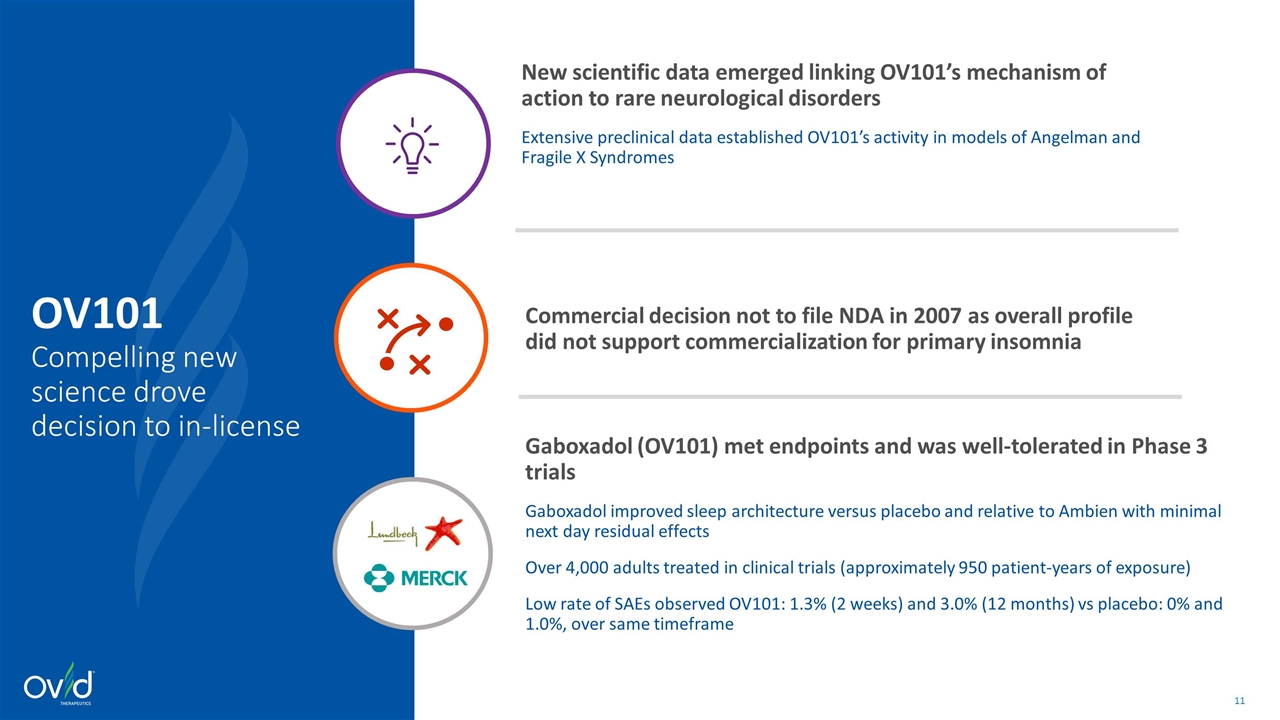 OV101
Compelling new science drove decision to in-license

New scientific data emerged linking OV101's mechanism of action to rare neurological disorders

Extensive preclinical data established OV101's activity in models of Angelman and Fragile X Syndromes

Commercial decision not to file NDA in 2007 as overall profile did not support commercialization for primary insomnia

Gaboxadol (OV101) met endpoints and was well-tolerated in Phase 3 trials

Gaboxadol improved sleep architecture versus placebo and relative to Ambien with minimal next day residual effects

Over 4,000 adults treated in clinical trials (approximately 950 patient-years of exposure)

Low rate of SAEs observed OV101: 1.3% (2 weeks) and 3.0% (12 months) vs placebo: 0% and 1.0%, over same timeframe

Lundbeck

MERCK

ovid THERAPEUTICS

11